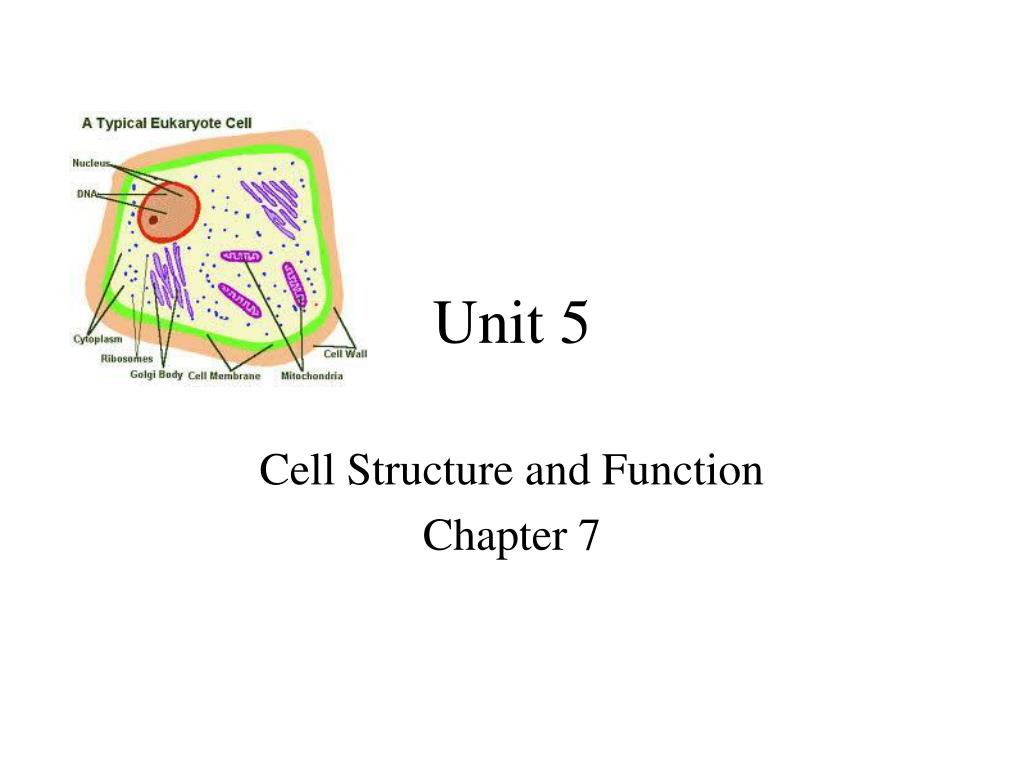 A Typical Eukaryote Cell

Nucleus

DNA

Cytoplasm

Ribosomes

Golgi Body

Cell Membrane

Mitochondria

Cell Wall

Unit 5

Cell Structure and Function

Chapter 7